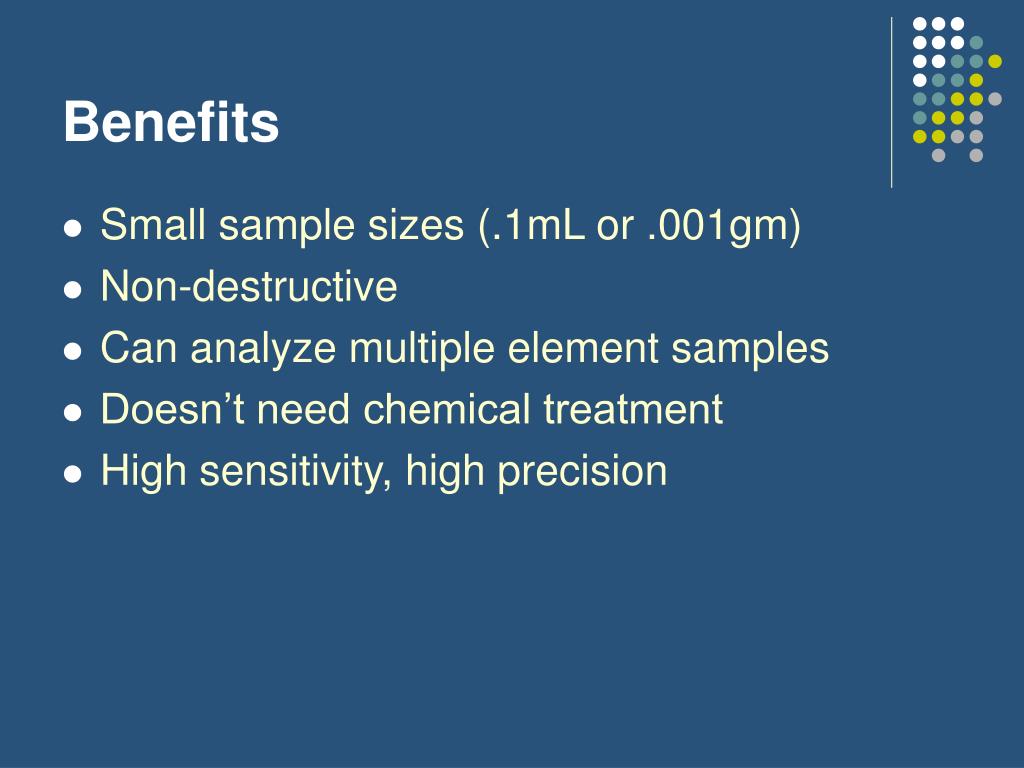 Benefits

- Small sample sizes (.1mL or .001gm)
- Non-destructive
- Can analyze multiple element samples
- Doesn’t need chemical treatment
- High sensitivity, high precision